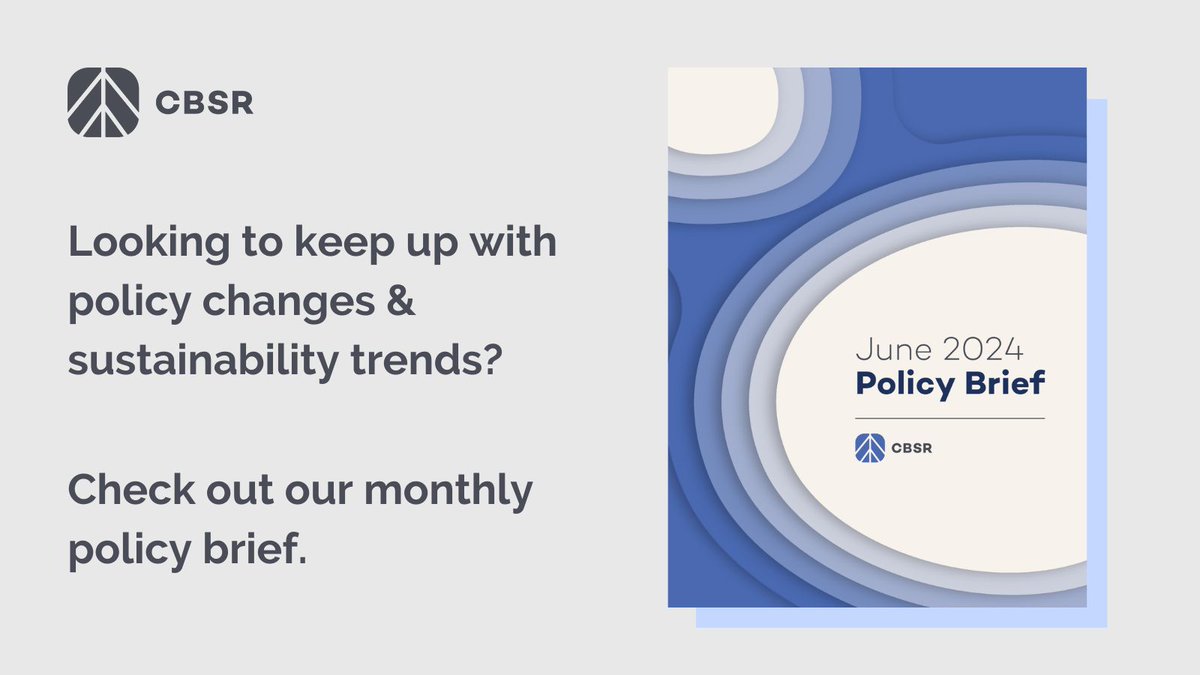 CBSR

Looking to keep up with policy changes & sustainability trends?

Check out our monthly policy brief.

June 2024
Policy Brief

CBSR